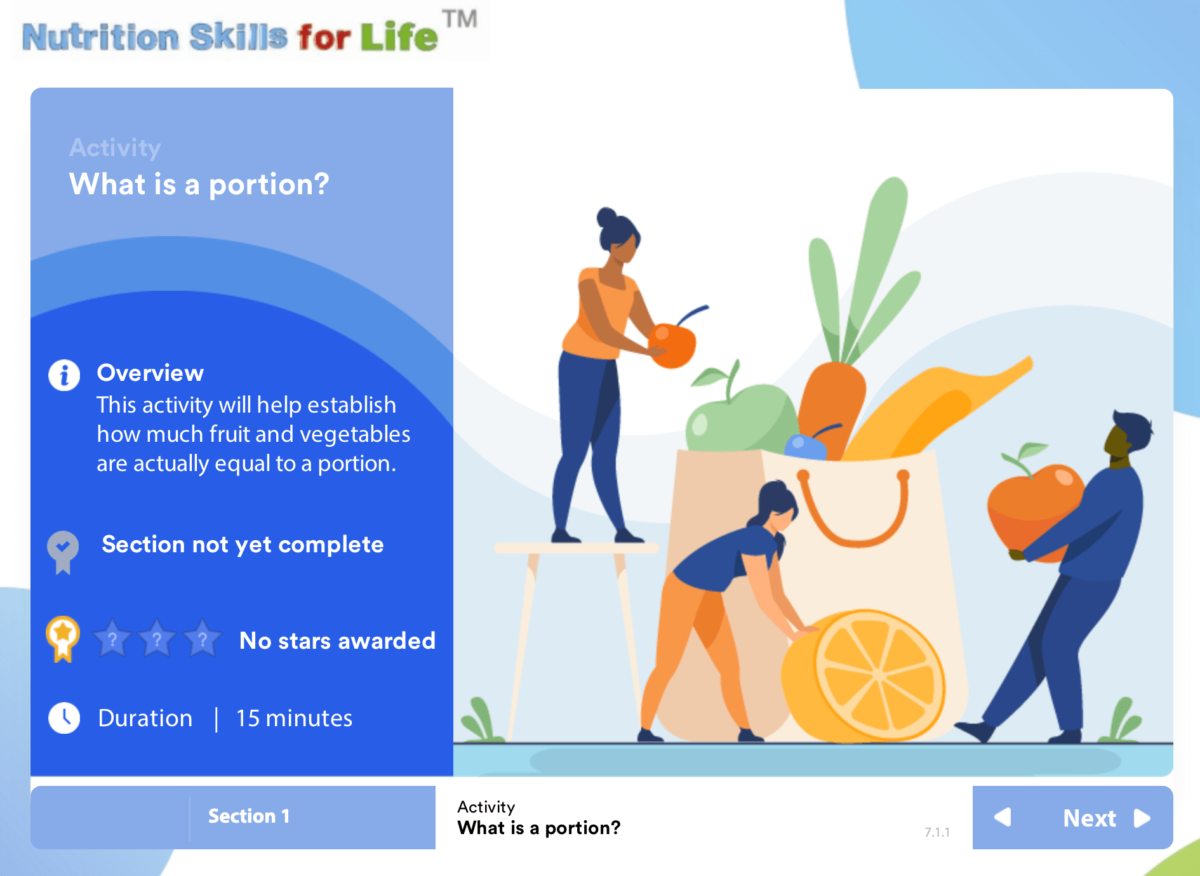 Nutrition Skills for Life™

Activity
What is a portion?

Overview
This activity will help establish how much fruit and vegetables are actually equal to a portion.

Section not yet complete

? ? ? No stars awarded

Duration | 15 minutes

Section 1

Activity
What is a portion?

7.1.1

Next